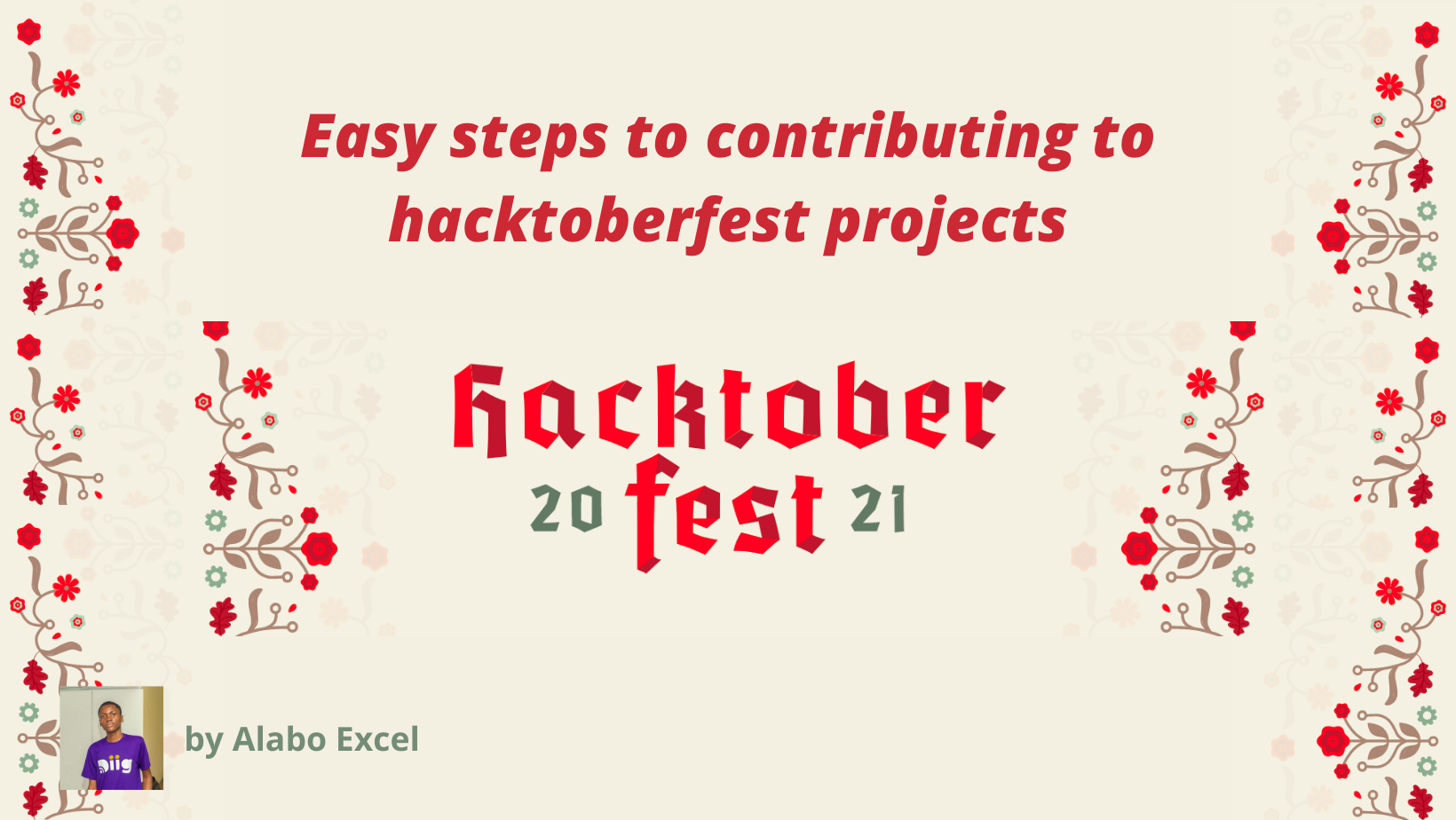 Easy steps to contributing to hacktoberfest projects

Hacktober
20 fest 21

by Alabo Excel